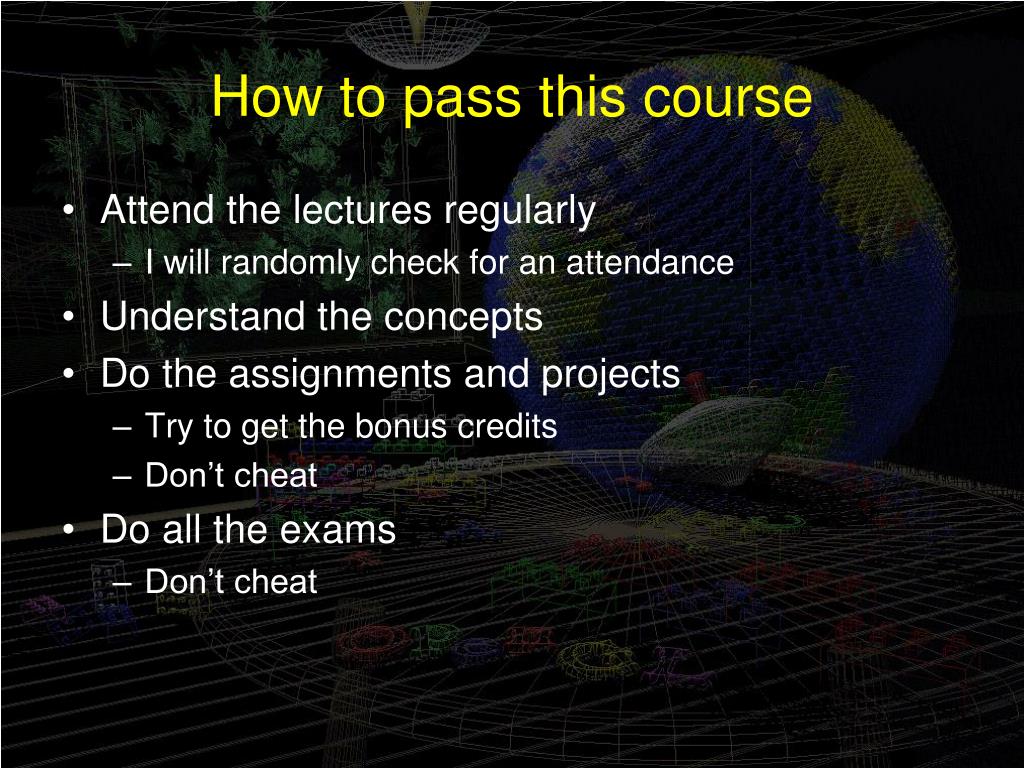 How to pass this course

• Attend the lectures regularly
– I will randomly check for an attendance
• Understand the concepts
• Do the assignments and projects
– Try to get the bonus credits
– Don’t cheat
• Do all the exams
– Don’t cheat